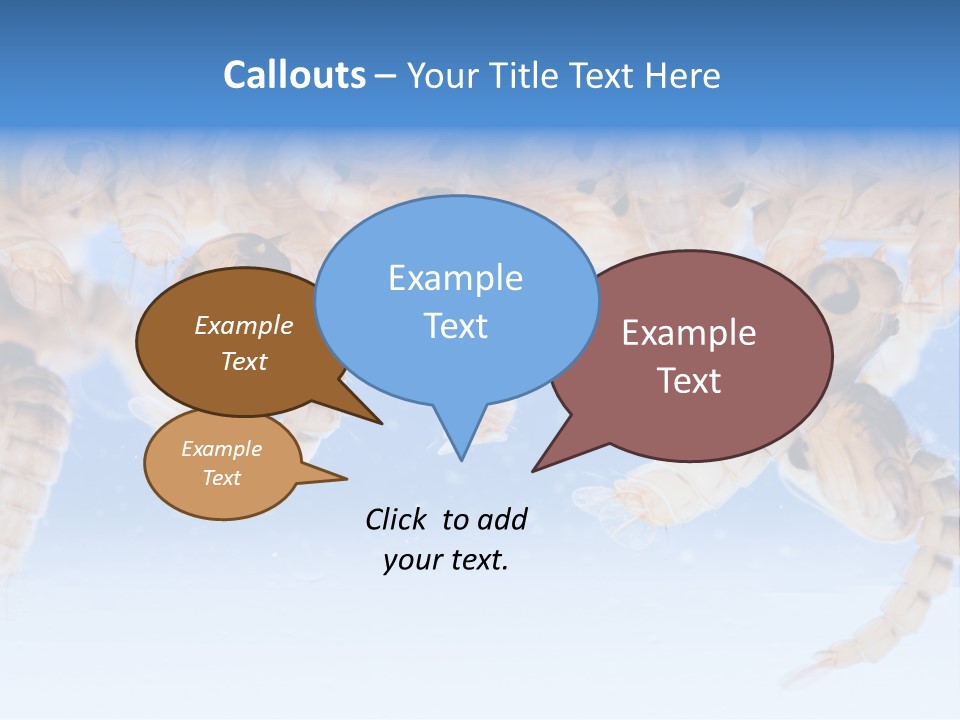 Callouts – Your Title Text Here

Example Text

Example Text

Example Text

Example Text

Click to add your text.